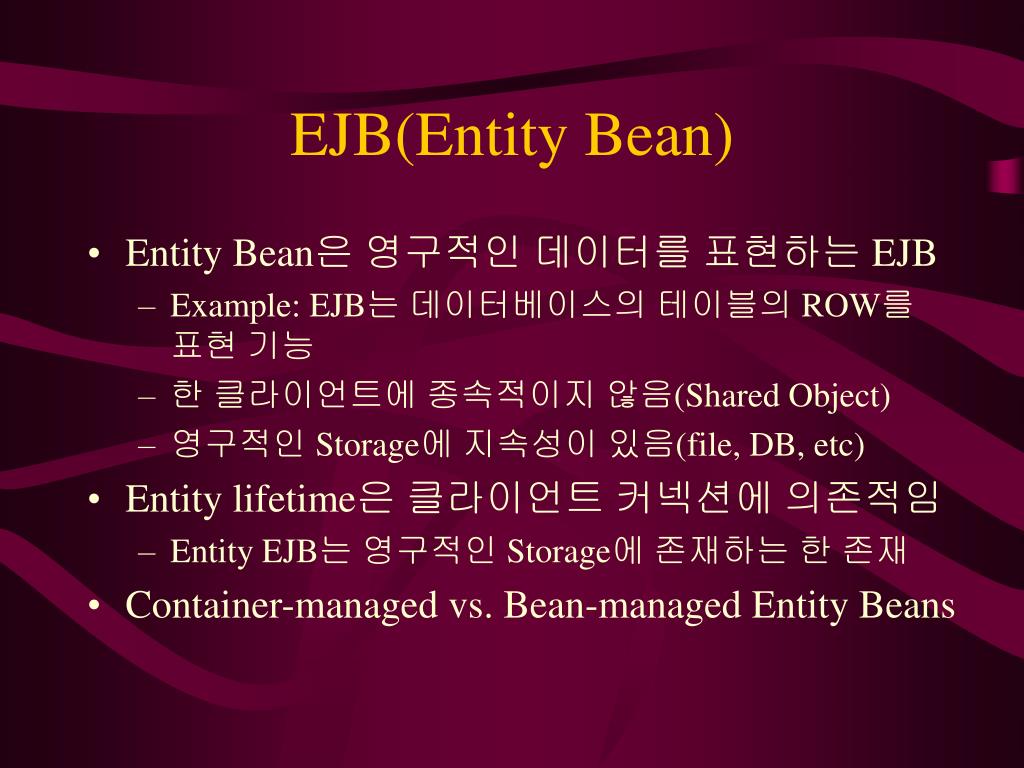 EJB(Entity Bean)

• Entity Bean은 영구적인 데이터를 표현하는 EJB
– Example: EJB는 데이터베이스의 테이블의 ROW를 표현 기능
– 한 클라이언트에 종속적이지 않음(Shared Object)
– 영구적인 Storage에 지속성이 있음(file, DB, etc)
• Entity lifetime은 클라이언트 커넥션에 의존적임
– Entity EJB는 영구적인 Storage에 존재하는 한 존재
• Container-managed vs. Bean-managed Entity Beans